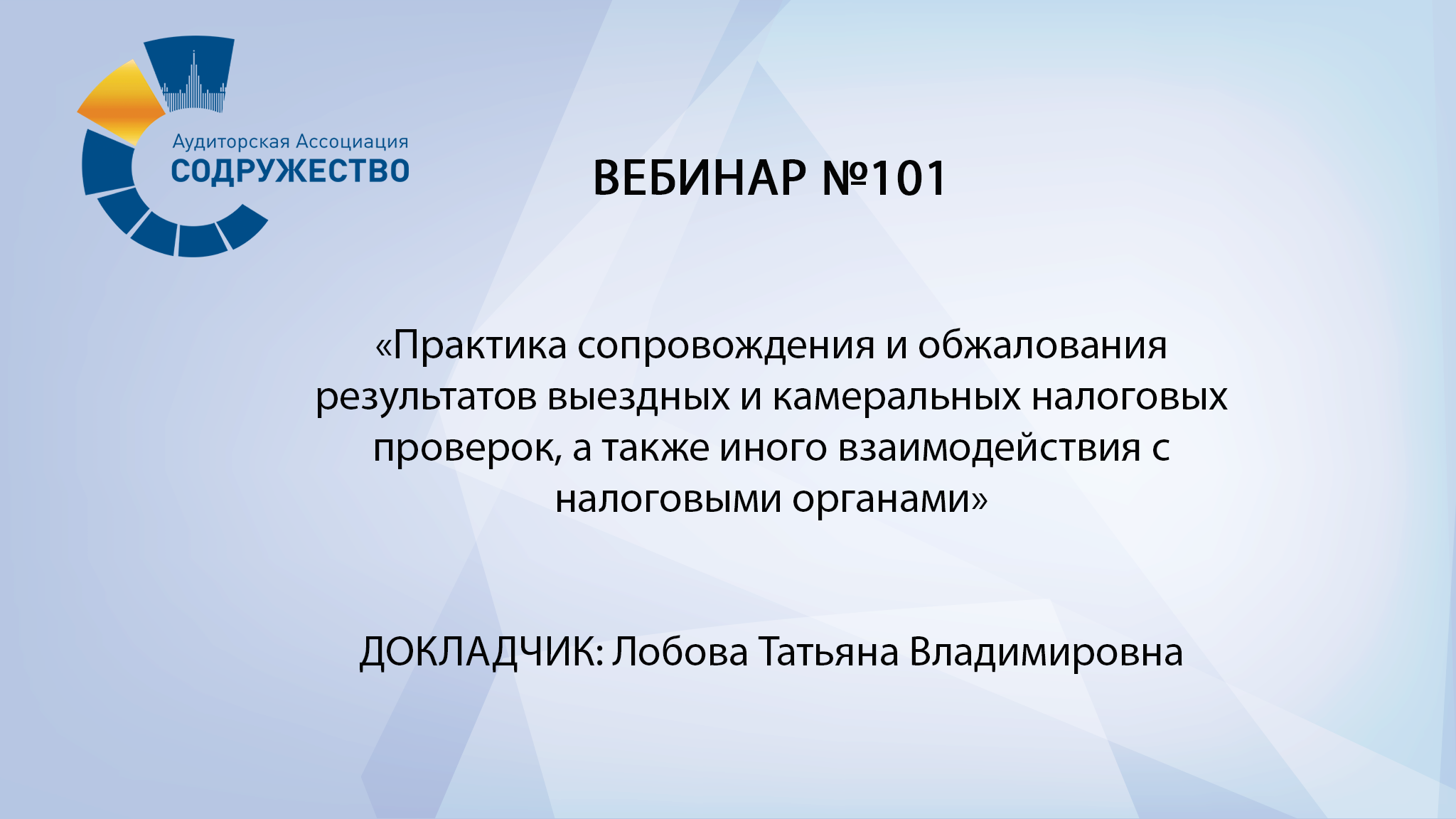 Аудиторская Ассоциация
СОДРУЖЕСТВО

ВЕБИНАР №101

«Практика сопровождения и обжалования результатов выездных и камеральных налоговых проверок, а также иного взаимодействия с налоговыми органами»

ДОКЛАДЧИК: Лобова Татьяна Владимировна